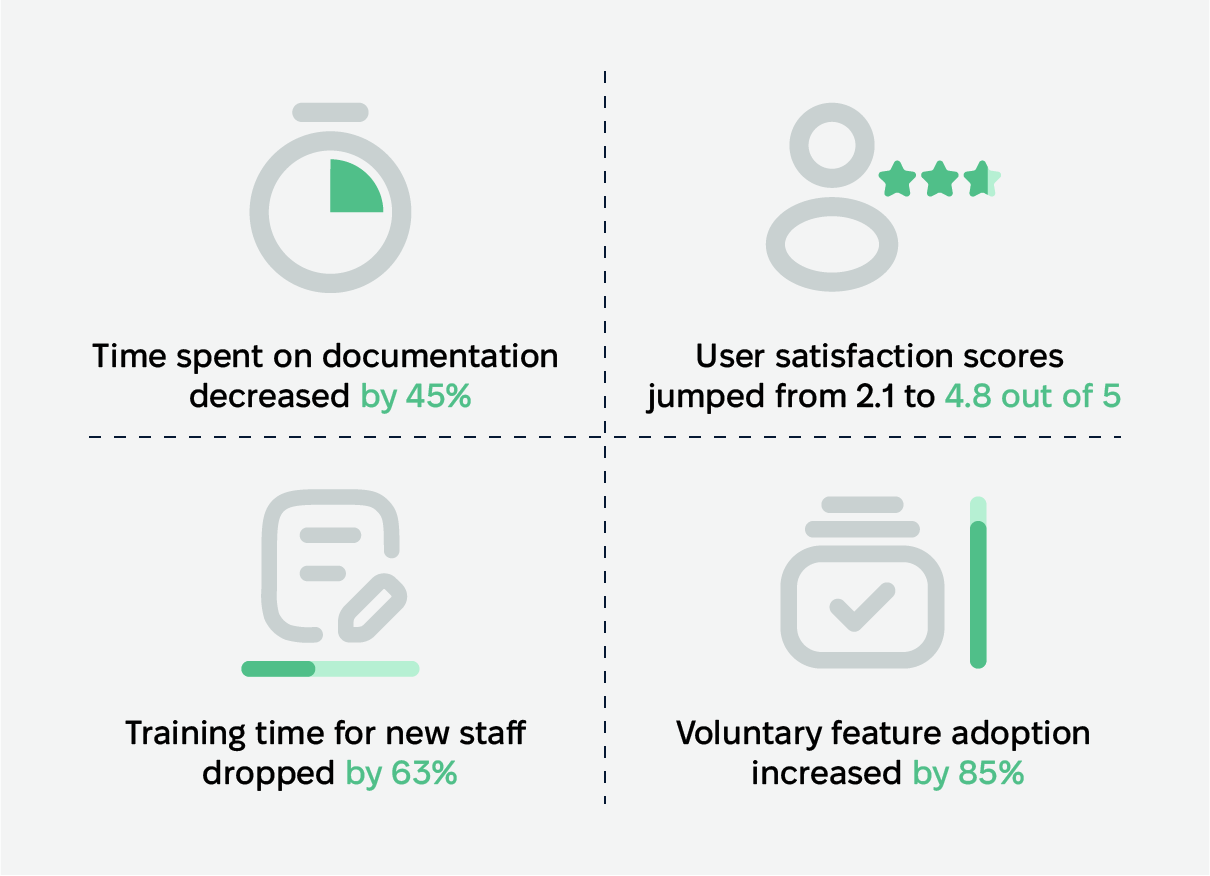 Time spent on documentation decreased by 45%

User satisfaction scores jumped from 2.1 to 4.8 out of 5

Training time for new staff dropped by 63%

Voluntary feature adoption increased by 85%